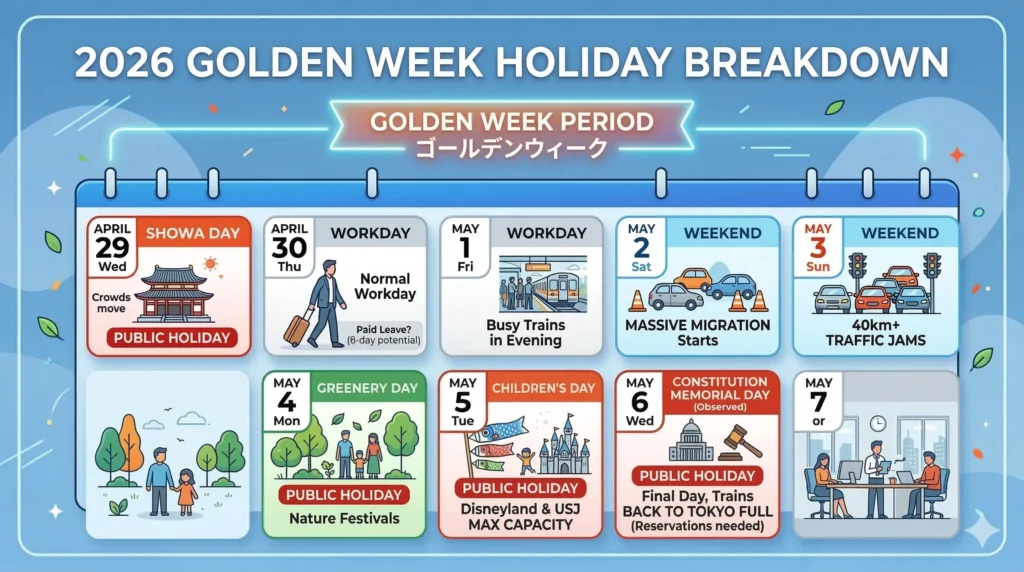 2026 GOLDEN WEEK HOLIDAY BREAKDOWN

GOLDEN WEEK PERIOD
ゴールデンウィーク

APRIL 29 Wed
SHOWA DAY
Crowds move
PUBLIC HOLIDAY

APRIL 30 Thu
WORKDAY
Normal Workday
Paid Leave? (8-day potential)

MAY 1 Fri
WORKDAY
Busy Trains in Evening

MAY 2 Sat
WEEKEND
MASSIVE MIGRATION Starts

MAY 3 Sun
WEEKEND
40km+ TRAFFIC JAMS

MAY 4 Mon
GREENERY DAY
PUBLIC HOLIDAY
Nature Festivals

MAY 5 Tue
CHILDREN'S DAY
PUBLIC HOLIDAY
Disneyland & USJ MAX CAPACITY

MAY 6 Wed
CONSTITUTION MEMORIAL DAY (Observed)
PUBLIC HOLIDAY
Final Day, Trains BACK TO TOKYO FULL (Reservations needed)

MAY 7 or